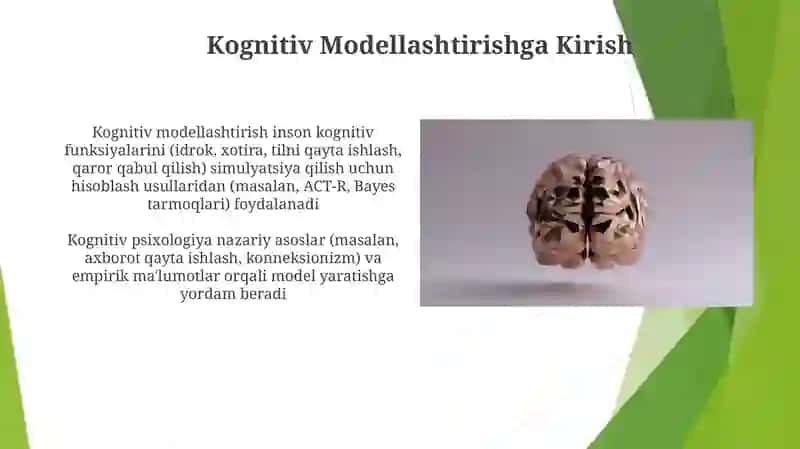 Kognitiv Modellashtirishga Kirish

Kognitiv modellashtirish inson kognitiv funksiyalarini (idrok, xotira, tilni qayta ishlash, qaror qabul qilish) simulyatsiya qilish uchun hisoblash usullaridan (masalan, ACT-R, Bayes tarmoqlari) foydalanadi

Kognitiv psixologiya nazariy asoslar (masalan, axborot qayta ishlash, konneksionizm) va empirik ma'lumotlar orqali model yaratishga yordam beradi